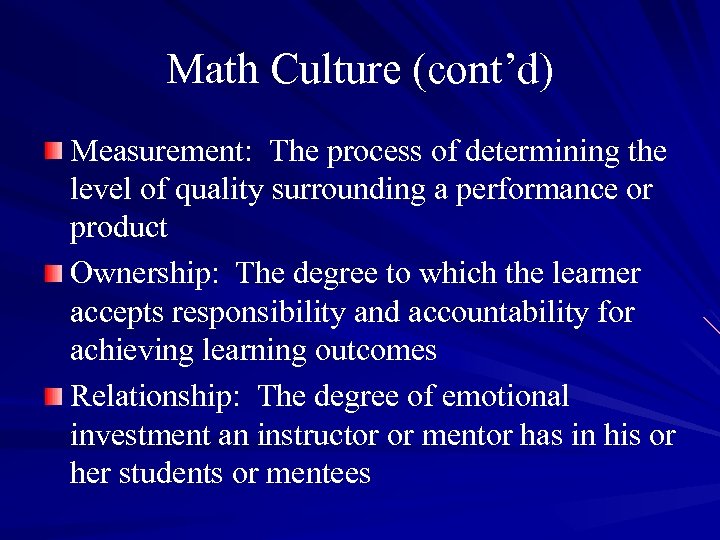 Math Culture (cont’d)

Measurement: The process of determining the level of quality surrounding a performance or product

Ownership: The degree to which the learner accepts responsibility and accountability for achieving learning outcomes

Relationship: The degree of emotional investment an instructor or mentor has in his or her students or mentees